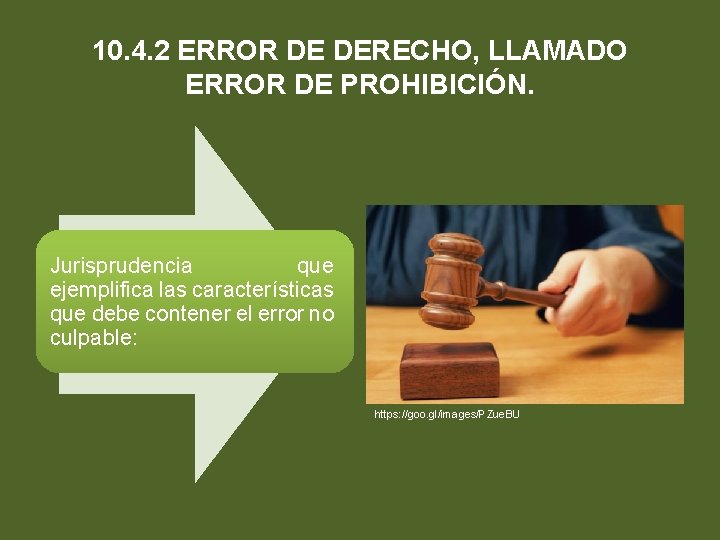 10.4.2 ERROR DE DERECHO, LLAMADO ERROR DE PROHIBICIÓN.

Jurisprudencia que ejemplifica las características que debe contener el error no culpable:

https://goo.gl/images/PZueBU